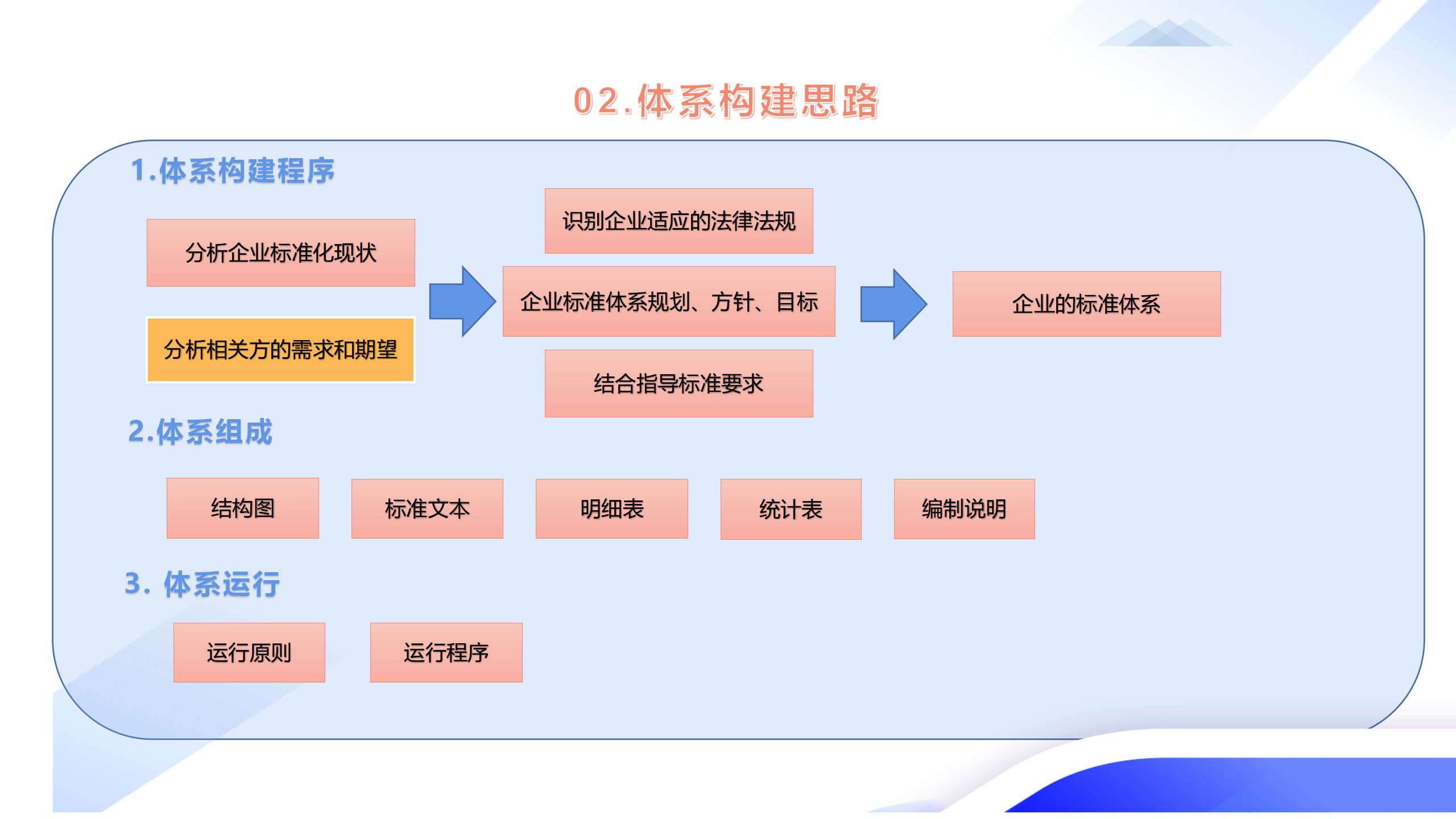 02.体系构建思路

1.体系构建程序

分析企业标准化现状

分析相关方的需求和期望

识别企业适应的法律法规

企业标准体系规划、方针、目标

结合指导标准要求

企业的标准体系

2.体系组成

结构图

标准文本

明细表

统计表

编制说明

3. 体系运行

运行原则

运行程序